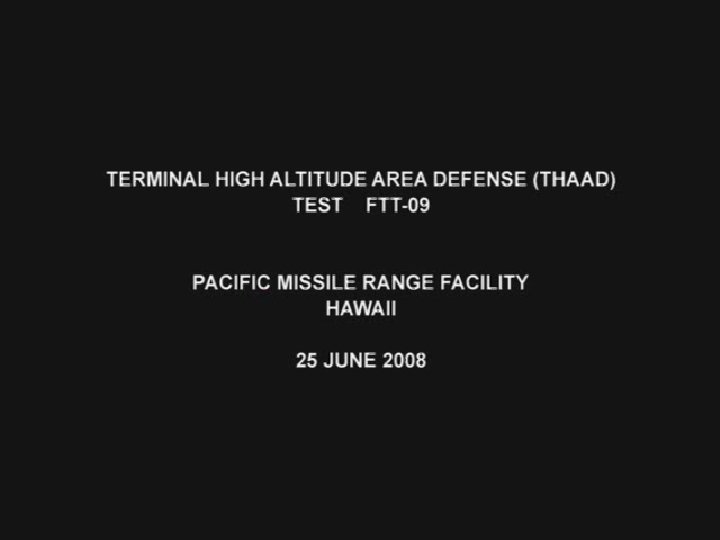 TERMINAL HIGH ALTITUDE AREA DEFENSE (THAAD)
TEST FTT-09

PACIFIC MISSILE RANGE FACILITY
HAWAII

25 JUNE 2008